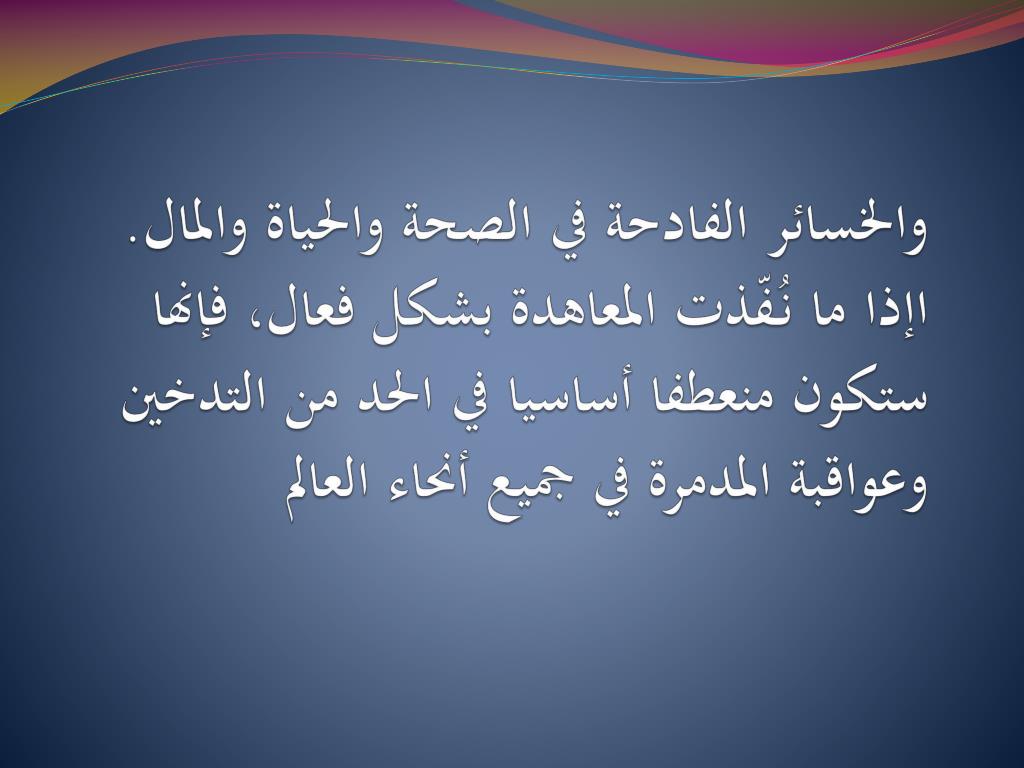 والخسائر الفادحة في الصحة والحياة والمال. اإذا ما نُفّذت المعاهدة بشكل فعال، فإنها ستكون منعطفا أساسيا في الحد من التدخين وعواقبة المدمرة في جميع أنحاء العالم